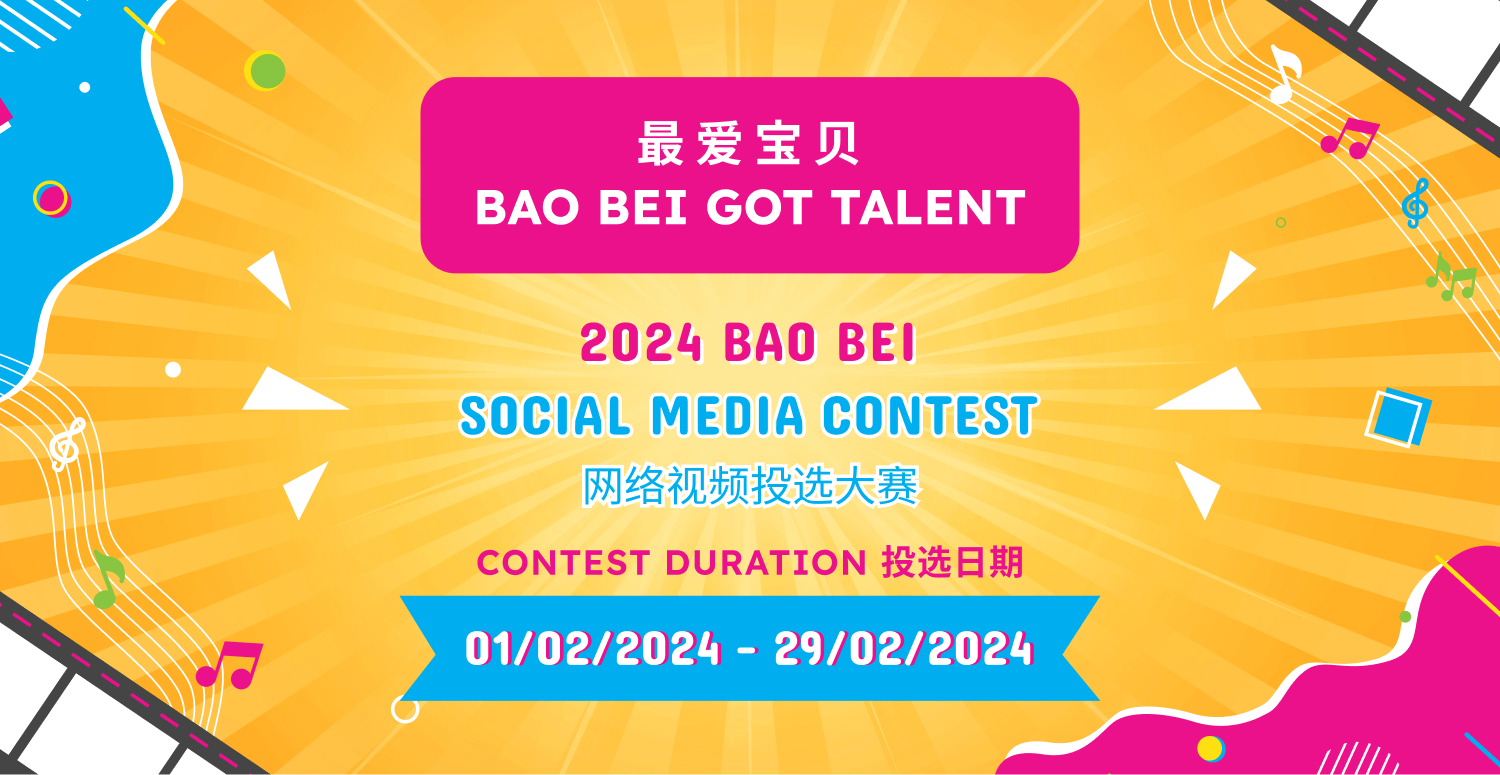 最爱宝贝
BAO BEI GOT TALENT

2024 BAO BEI
SOCIAL MEDIA CONTEST
网络视频投选大赛

CONTEST DURATION 投选日期
01/02/2024 - 29/02/2024